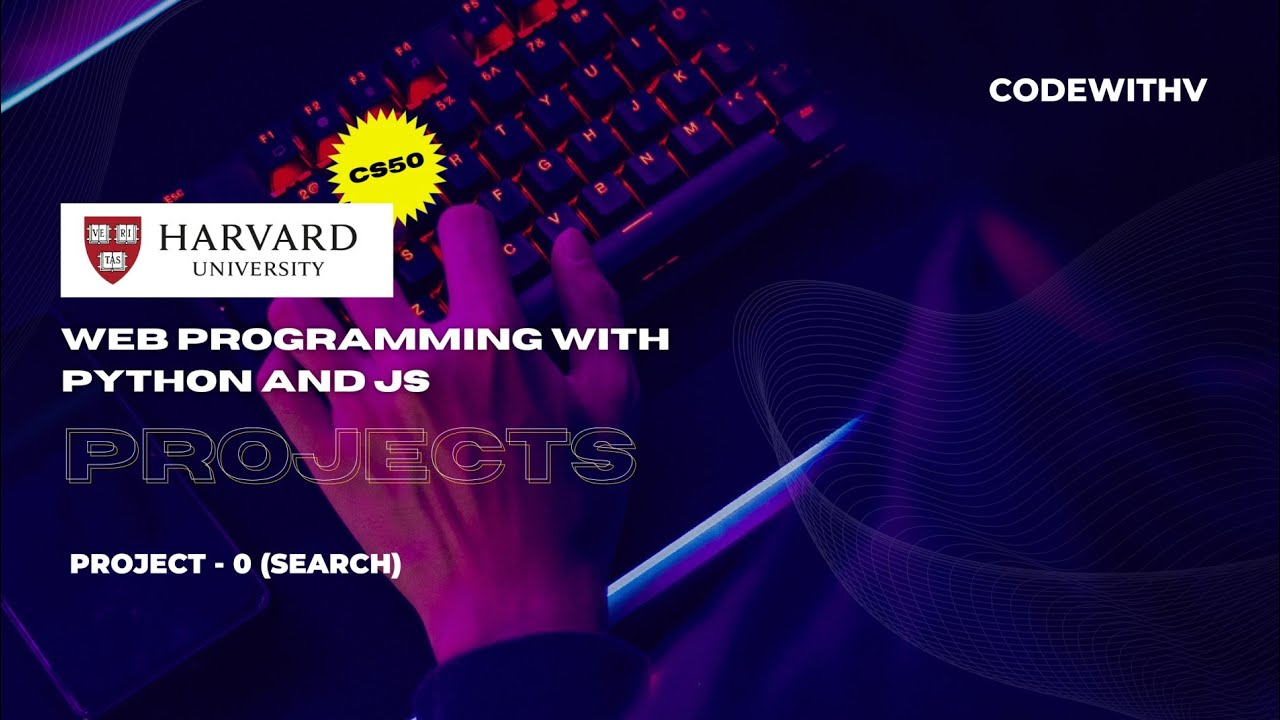 CODEWITHV

CS50

VE RI TAS

HARVARD
UNIVERSITY

WEB PROGRAMMING WITH PYTHON AND JS

PROJECTS

PROJECT - 0 (SEARCH)